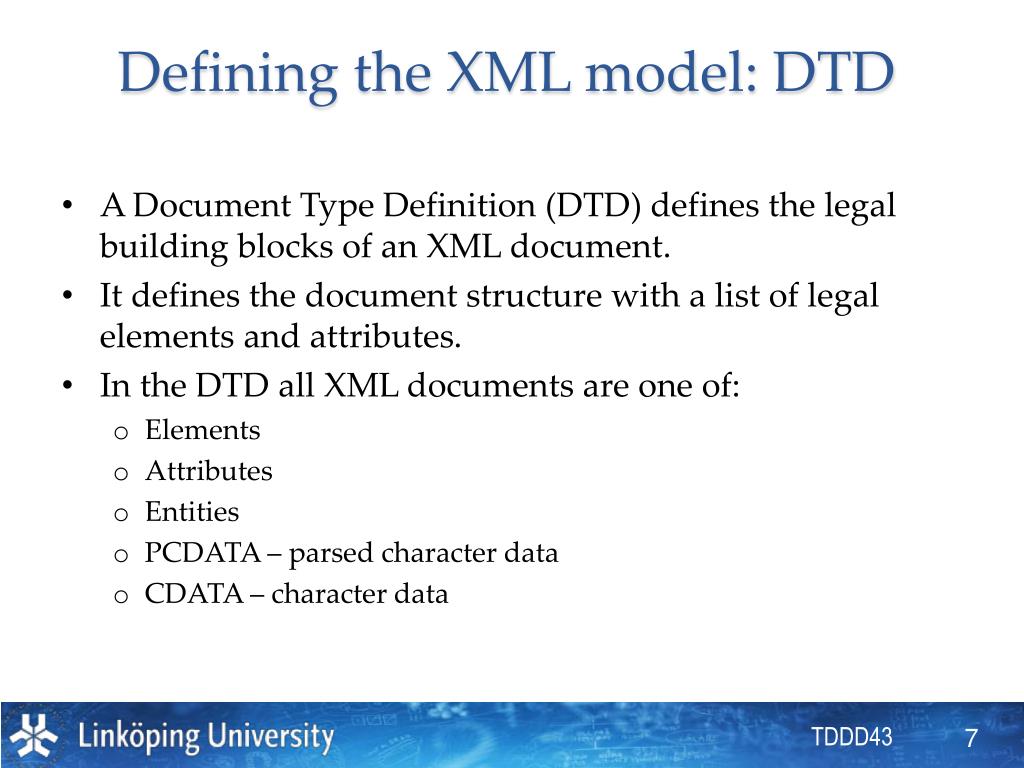 Defining the XML model: DTD

• A Document Type Definition (DTD) defines the legal building blocks of an XML document.
• It defines the document structure with a list of legal elements and attributes.
• In the DTD all XML documents are one of:
o Elements
o Attributes
o Entities
o PCDATA – parsed character data
o CDATA – character data

Linköping University

TDDD43

7